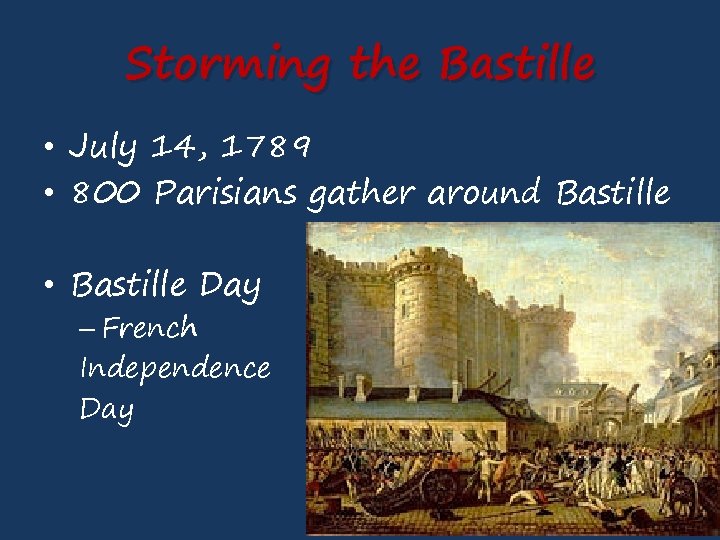 Storming the Bastille

• July 14, 1789
• 800 Parisians gather around Bastille

• Bastille Day
– French Independence Day